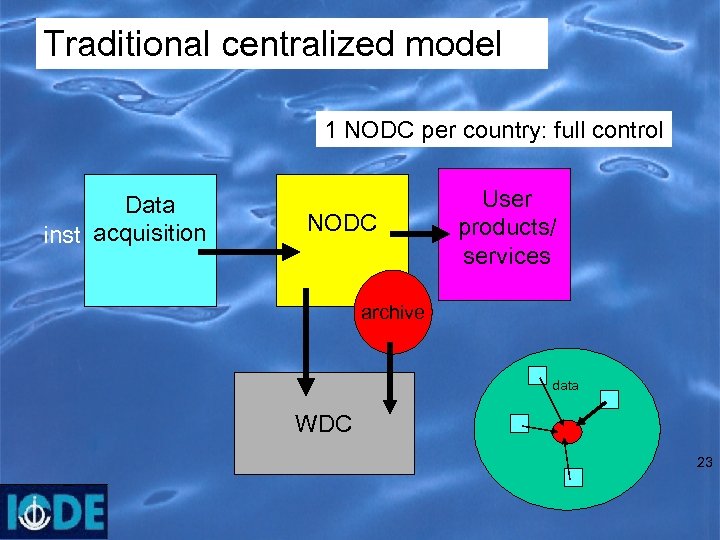 Traditional centralized model

1 NODC per country: full control

inst

Data acquisition

NODC

User products/ services

archive

WDC

data

23

IODE